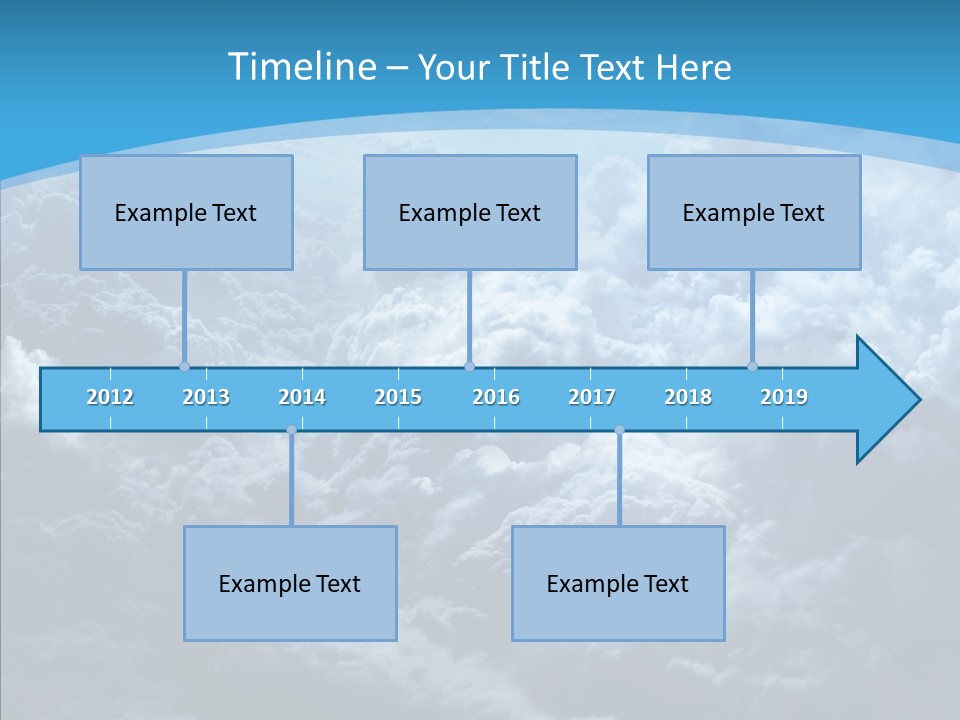 Timeline – Your Title Text Here

Example Text

Example Text

Example Text

2012 2013 2014 2015 2016 2017 2018 2019

Example Text

Example Text